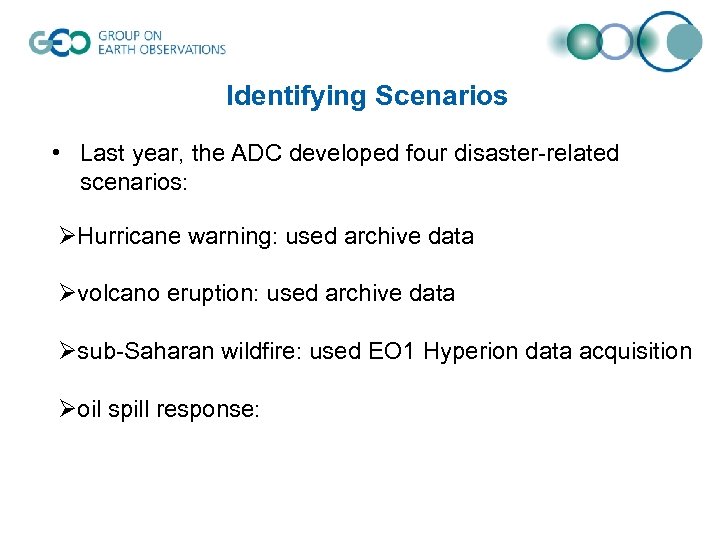 GEO GROUP ON EARTH OBSERVATIONS

Identifying Scenarios

• Last year, the ADC developed four disaster-related scenarios:

➢Hurricane warning: used archive data

➢volcano eruption: used archive data

➢sub-Saharan wildfire: used EO1 Hyperion data acquisition

➢oil spill response: